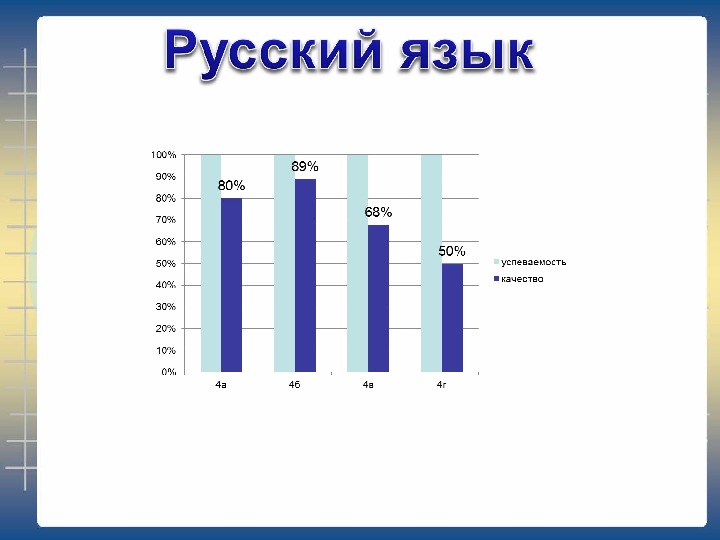 Русский язык

100%
90%
80%
70%
60%
50%
40%
30%
20%
10%
0%

80%
89%
68%
50%

4а
4б
4в
4г

успеваемость
качество